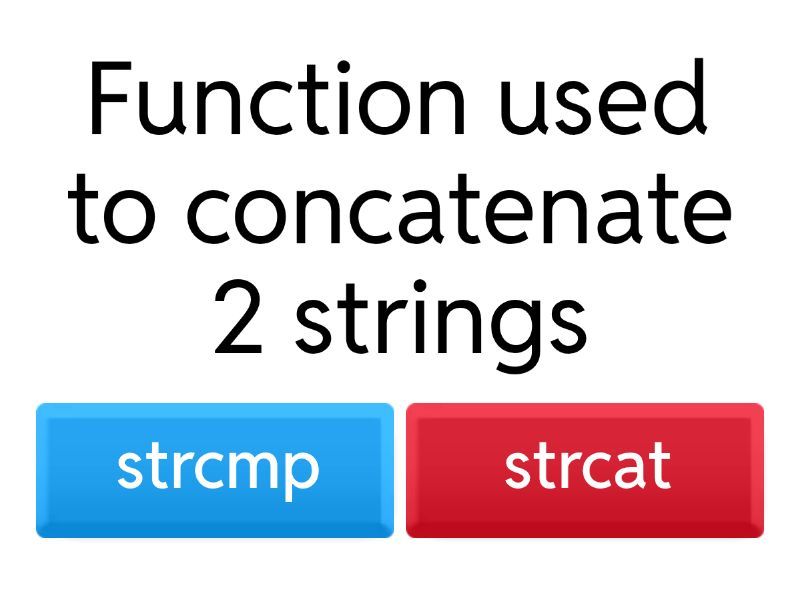 Function used to concatenate 2 strings

strcmp

strcat